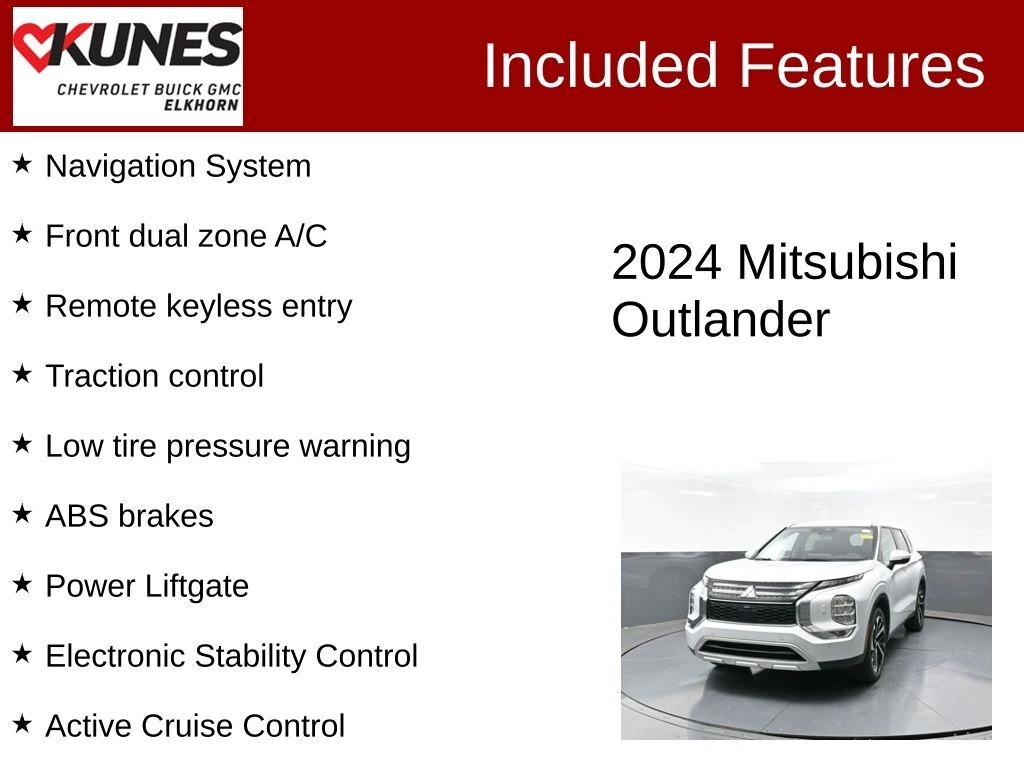 KUNES
CHEVROLET BUICK GMC
ELKHORN

Included Features

★ Navigation System

★ Front dual zone A/C

★ Remote keyless entry

★ Traction control

★ Low tire pressure warning

★ ABS brakes

★ Power Liftgate

★ Electronic Stability Control

★ Active Cruise Control

2024 Mitsubishi Outlander